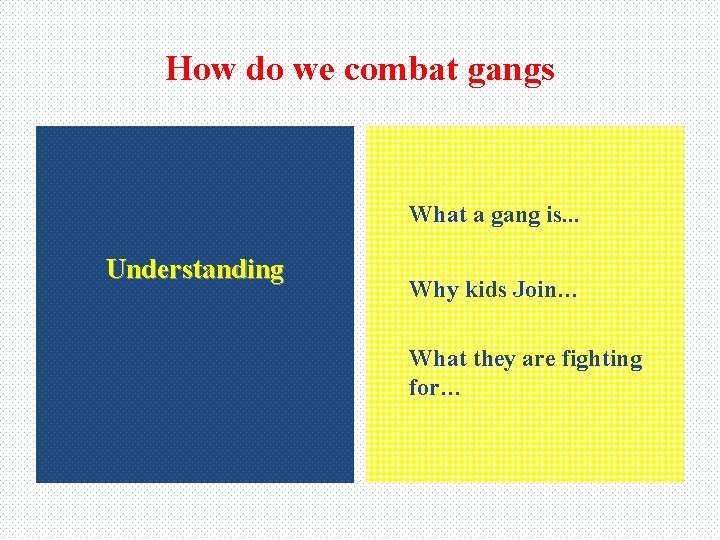 How do we combat gangs

Understanding

What a gang is...

Why kids Join…

What they are fighting for…